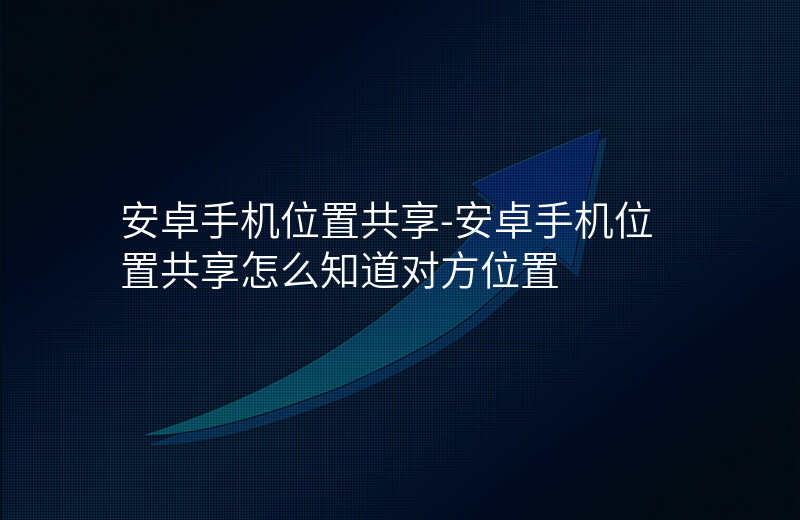 安卓手机位置共享-安卓手机位置共享怎么知道对方位置